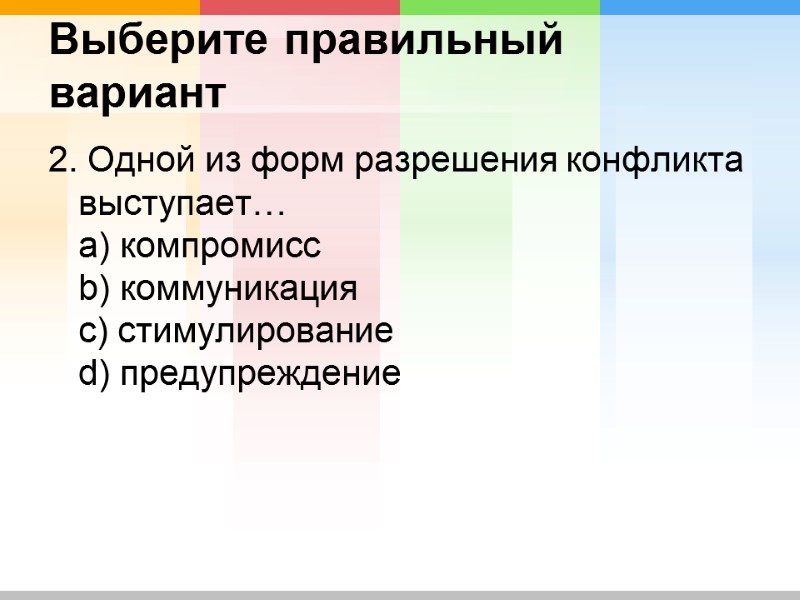 Выберите правильный вариант

2. Одной из форм разрешения конфликта выступает…
a) компромисс
b) коммуникация
c) стимулирование
d) предупреждение